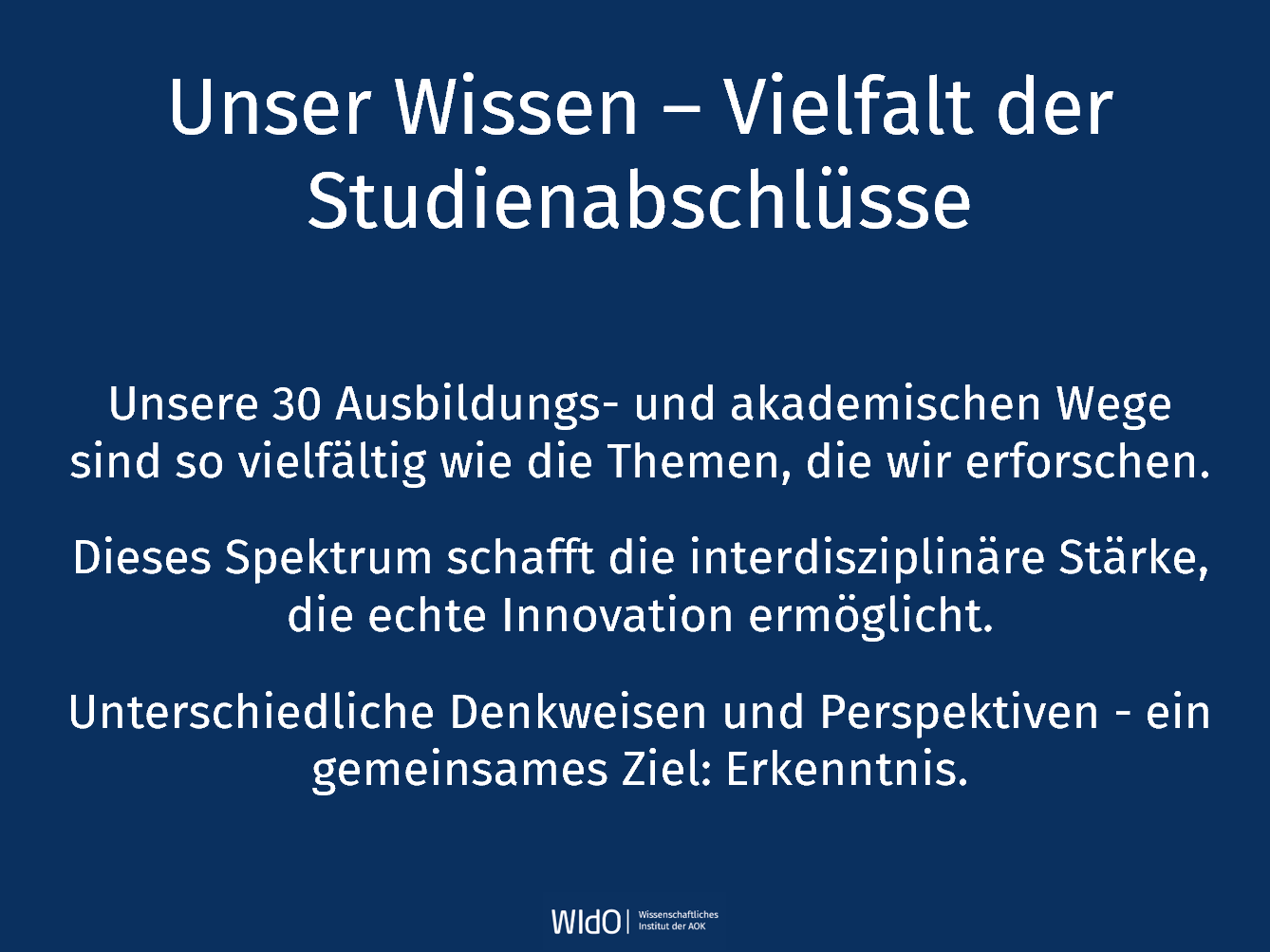 Unser Wissen – Vielfalt der Studienabschlüsse

Unsere 30 Ausbildungs- und akademischen Wege sind so vielfältig wie die Themen, die wir erforschen.

Dieses Spektrum schafft die interdisziplinäre Stärke, die echte Innovation ermöglicht.

Unterschiedliche Denkweisen und Perspektiven - ein gemeinsames Ziel: Erkenntnis.

WIdO | Wissenschaftliches Institut der AOK